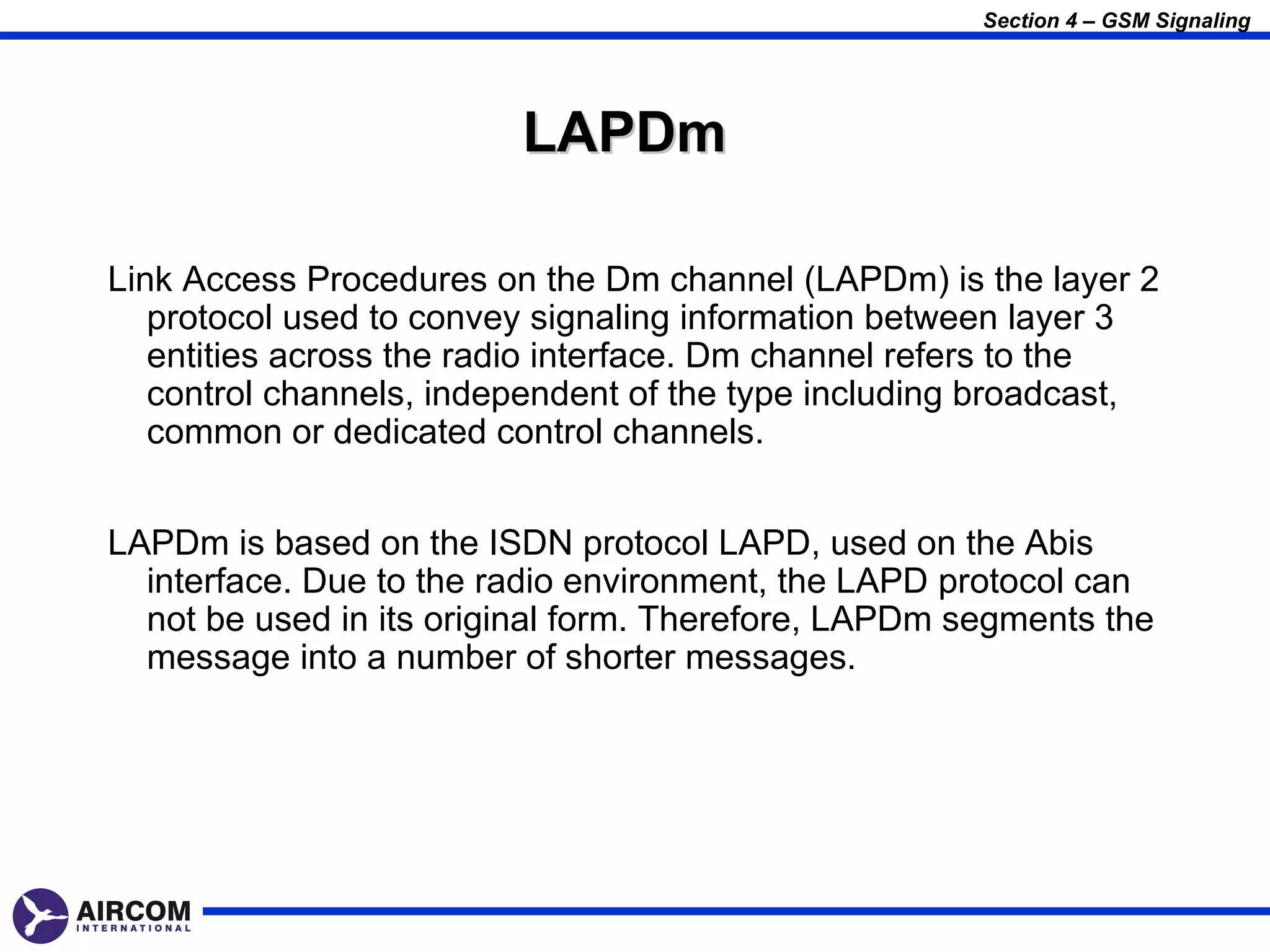 Section 4 – GSM Signaling

LAPDm

Link Access Procedures on the Dm channel (LAPDm) is the layer 2 protocol used to convey signaling information between layer 3 entities across the radio interface. Dm channel refers to the control channels, independent of the type including broadcast, common or dedicated control channels.

LAPDm is based on the ISDN protocol LAPD, used on the Abis interface. Due to the radio environment, the LAPD protocol can not be used in its original form. Therefore, LAPDm segments the message into a number of shorter messages.

AIRCOM
INTERNATIONAL